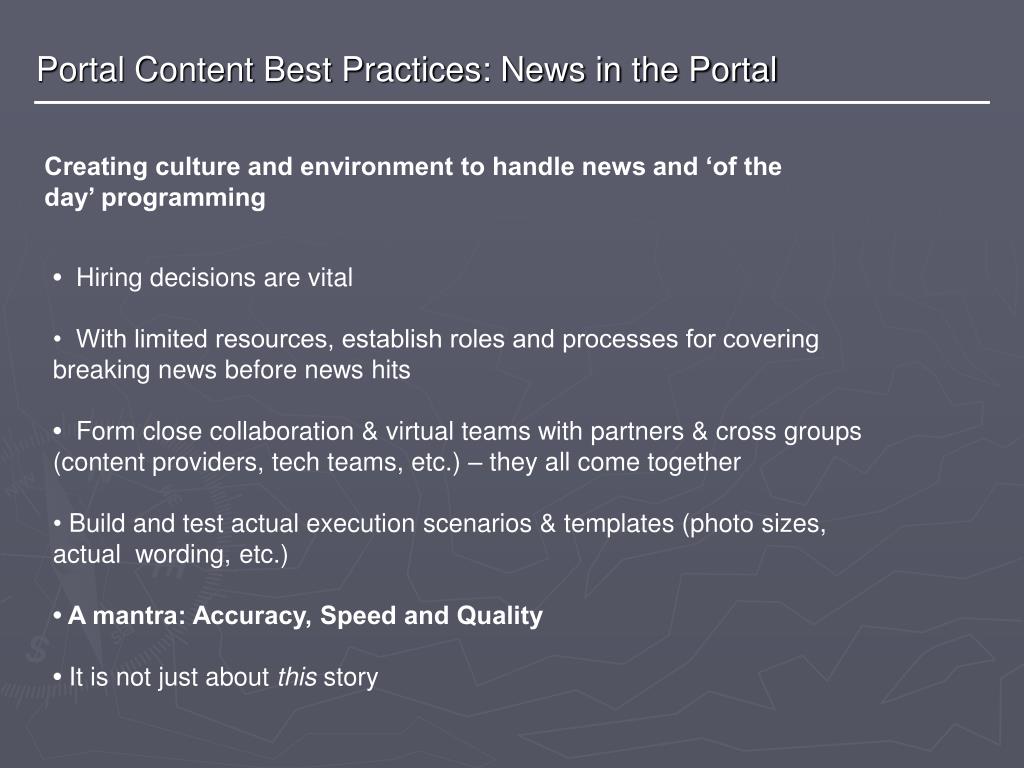 Portal Content Best Practices: News in the Portal

Creating culture and environment to handle news and ‘of the day’ programming

• Hiring decisions are vital

• With limited resources, establish roles and processes for covering breaking news before news hits

• Form close collaboration & virtual teams with partners & cross groups (content providers, tech teams, etc.) – they all come together

• Build and test actual execution scenarios & templates (photo sizes, actual wording, etc.)

• A mantra: Accuracy, Speed and Quality

• It is not just about this story